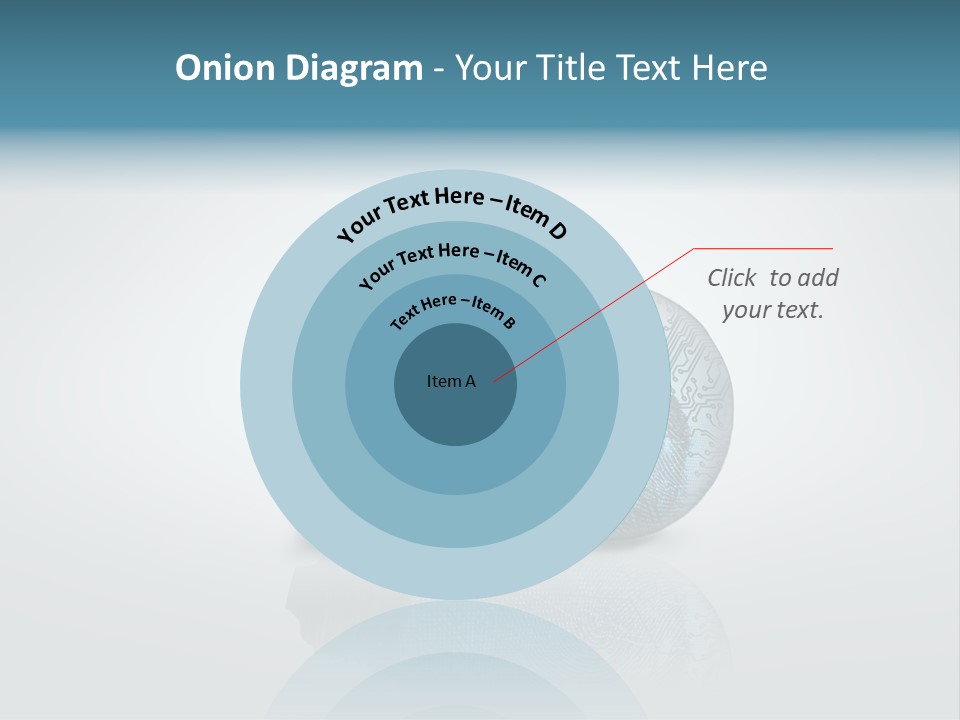 Onion Diagram - Your Title Text Here

Your Text Here – Item D

Your Text Here – Item C

Text Here – Item B

Item A

Click to add your text.